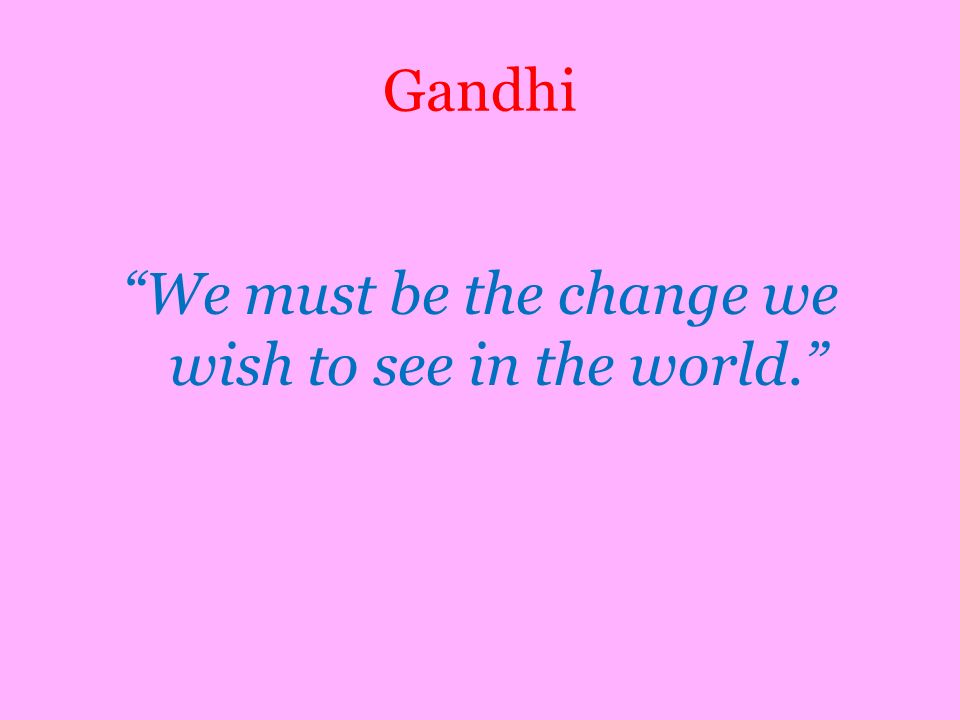 Gandhi

“We must be the change we wish to see in the world.”